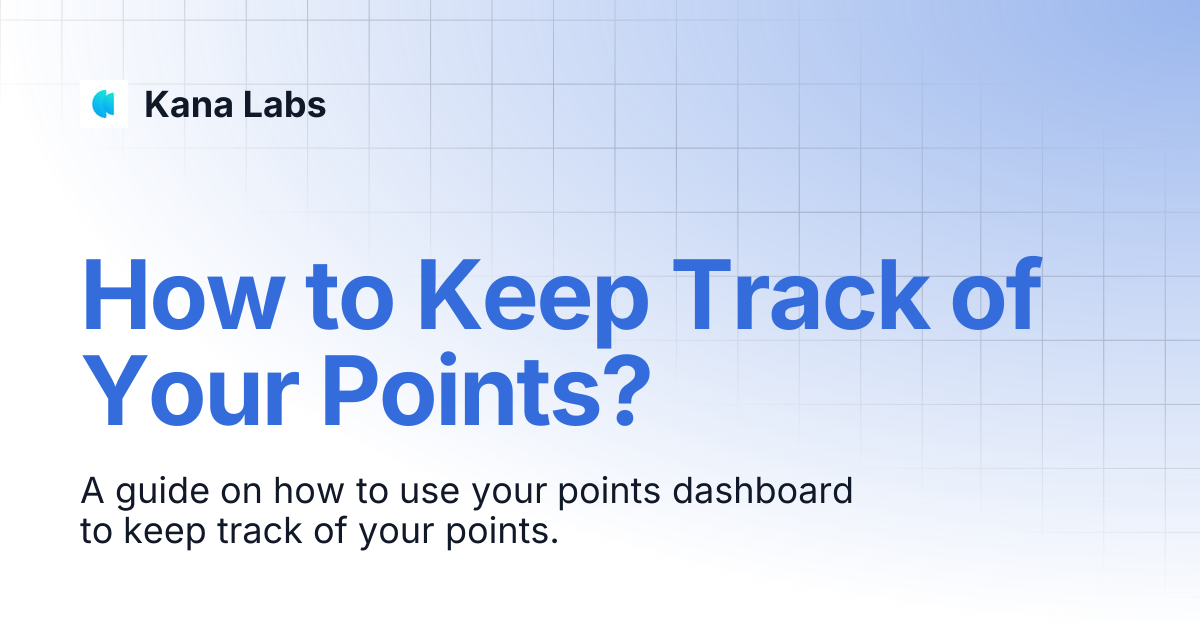 Kana Labs

How to Keep Track of Your Points?

A guide on how to use your points dashboard to keep track of your points.